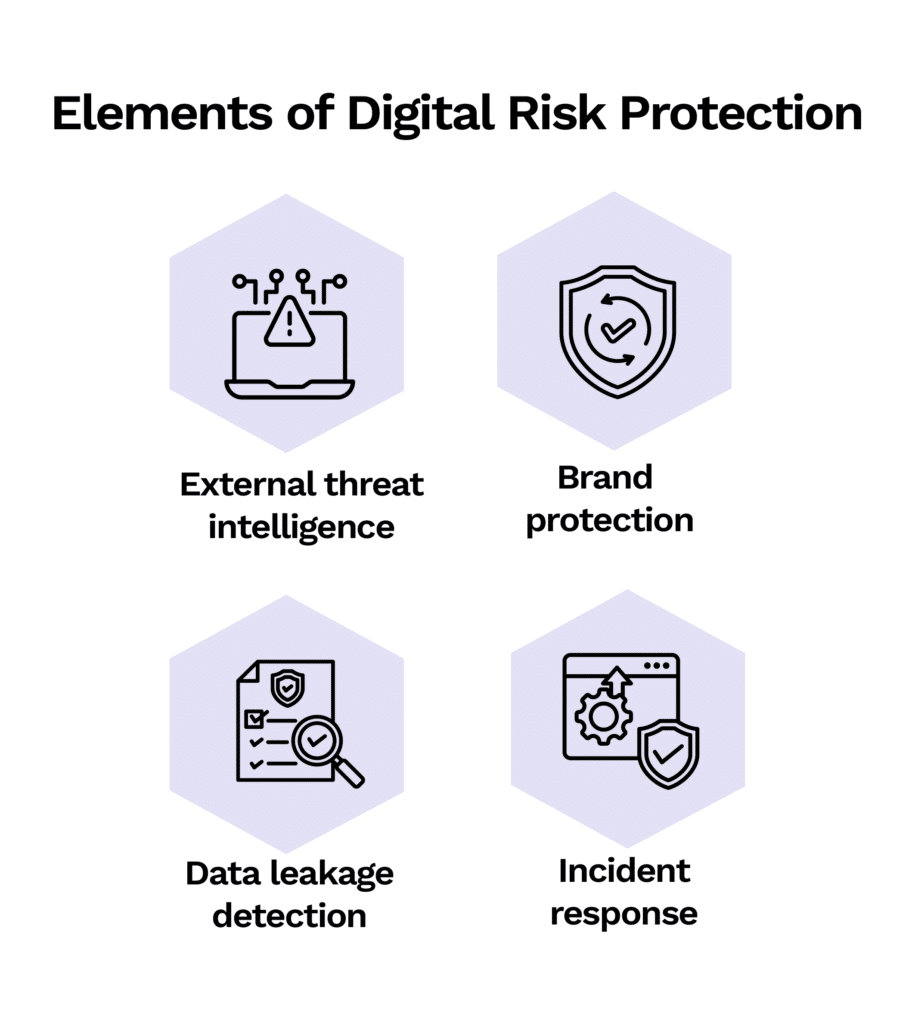 Elements of Digital Risk Protection

External threat intelligence

Brand protection

Data leakage detection

Incident response